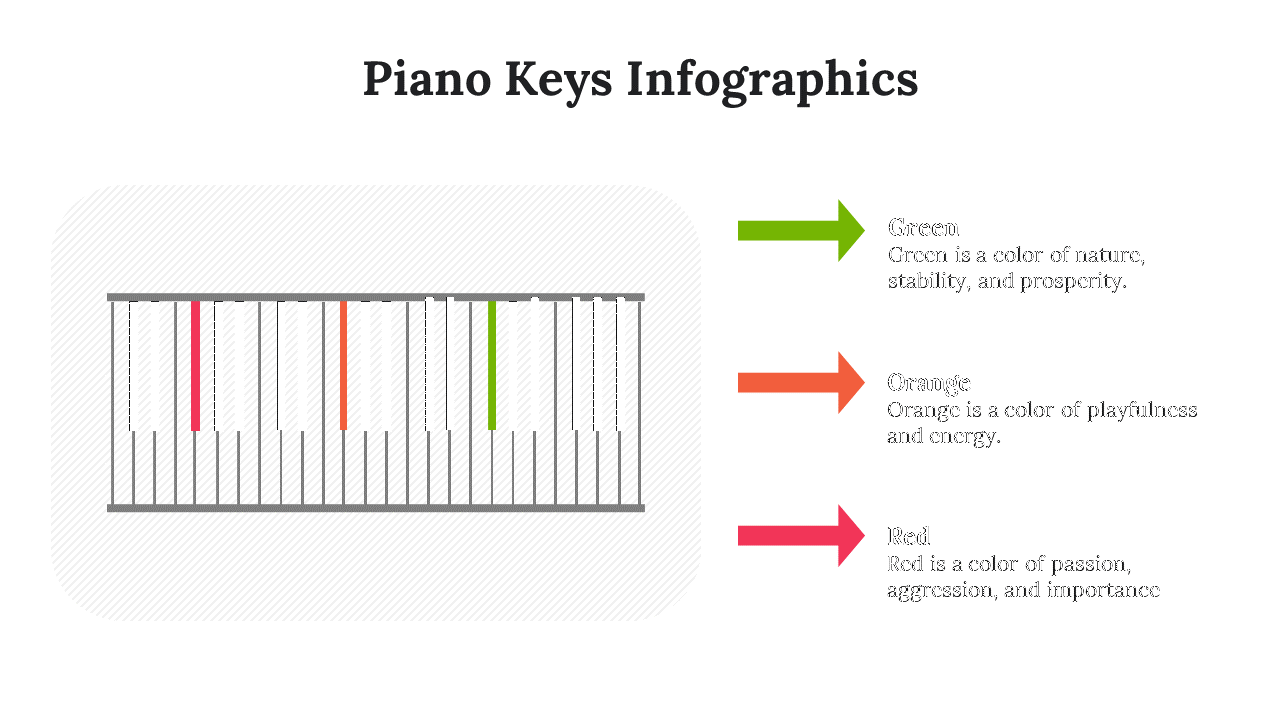 Piano Keys Infographics

Green
Green is a color of nature, stability, and prosperity.

Orange
Orange is a color of playfulness and energy.

Red
Red is a color of passion, aggression, and importance